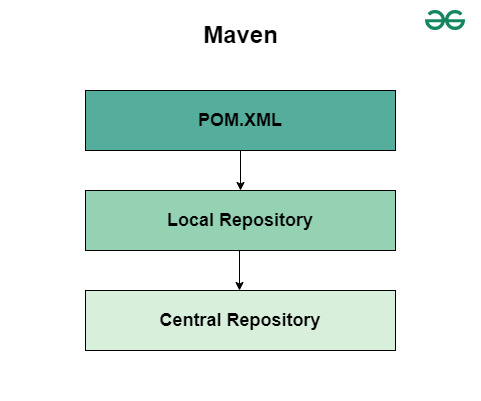 Maven

POM.XML

Local Repository

Central Repository